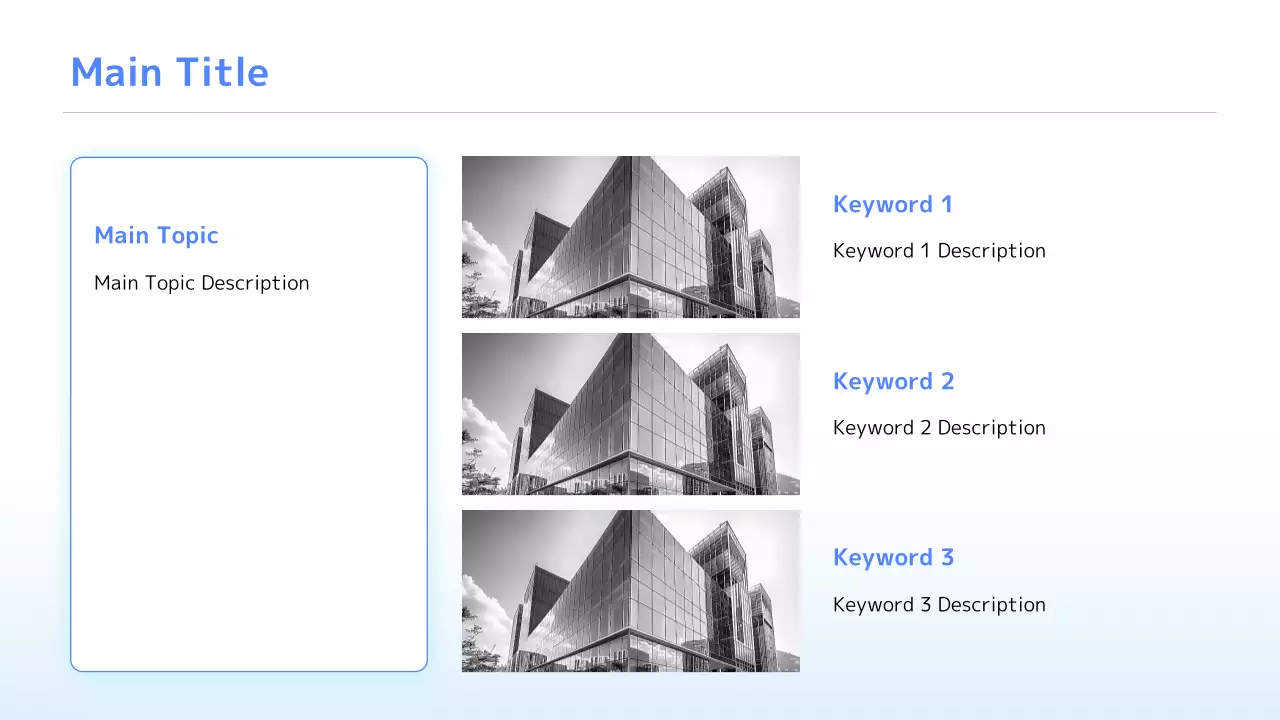 Main Title

Main Topic

Main Topic Description

Keyword 1

Keyword 1 Description

Keyword 2

Keyword 2 Description

Keyword 3

Keyword 3 Description